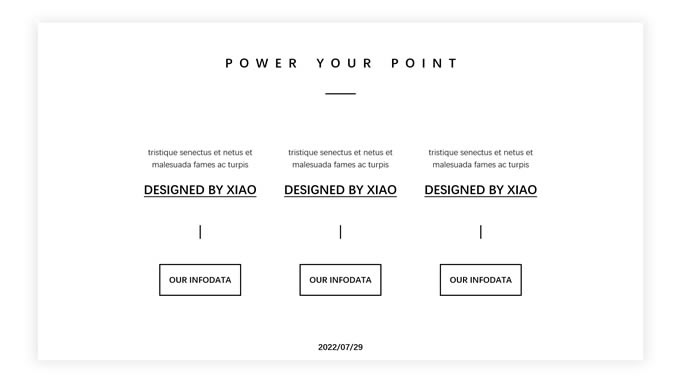 POWER YOUR POINT

tristique senectus et netus et malesuada fames ac turpis

DESIGNED BY XIAO

OUR INFODATA

tristique senectus et netus et malesuada fames ac turpis

DESIGNED BY XIAO

OUR INFODATA

tristique senectus et netus et malesuada fames ac turpis

DESIGNED BY XIAO

OUR INFODATA

2022/07/29